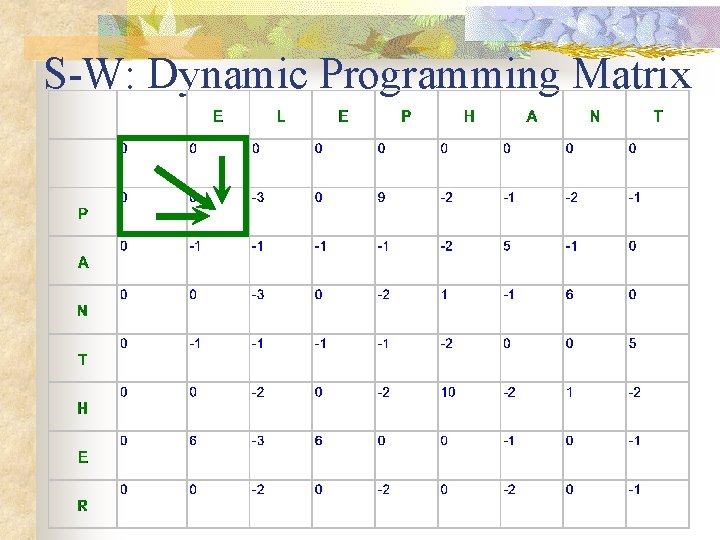 S-W: Dynamic Programming Matrix

| | | E | L | E | P | H | A | N | T |
|---|---|---|---|---|---|---|---|---|---|
| | 0 | 0 | 0 | 0 | 0 | 0 | 0 | 0 | 0 |
| P | 0 | 0 | -3 | 0 | 9 | -2 | -1 | -2 | -1 |
| A | 0 | -1 | -1 | -1 | -1 | -2 | 5 | -1 | 0 |
| N | 0 | 0 | -3 | 0 | -2 | 1 | -1 | 6 | 0 |
| T | 0 | -1 | -1 | -1 | -1 | -2 | 0 | 0 | 5 |
| H | 0 | 0 | -2 | 0 | -2 | 10 | -2 | 1 | -2 |
| E | 0 | 6 | -3 | 6 | 0 | 0 | -1 | 0 | -1 |
| R | 0 | 0 | -2 | 0 | -2 | 0 | -2 | 0 | -1 |